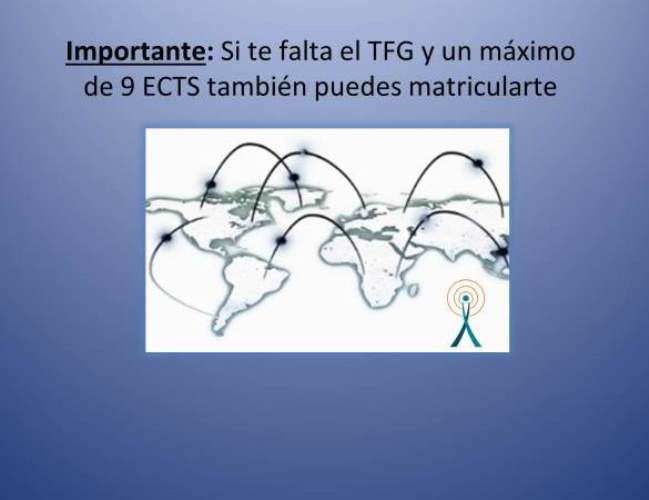 Importante: Si te falta el TFG y un máximo de 9 ECTS también puedes matricularte